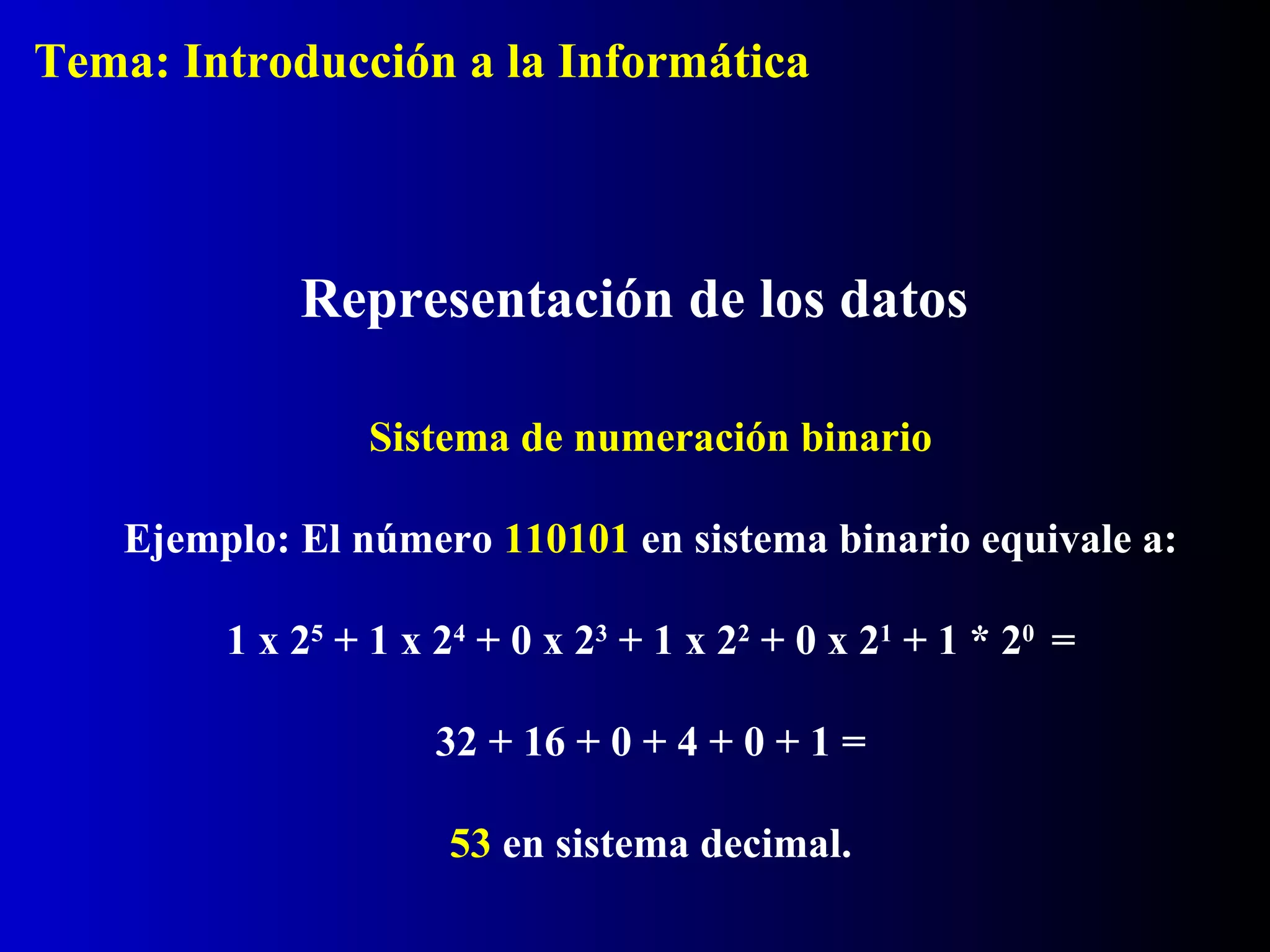 Tema: Introducción a la Informática

Representación de los datos

Sistema de numeración binario

Ejemplo: El número 110101 en sistema binario equivale a:

$1 \text{ x } 2^5 + 1 \text{ x } 2^4 + 0 \text{ x } 2^3 + 1 \text{ x } 2^2 + 0 \text{ x } 2^1 + 1 * 2^0 =$

$32 + 16 + 0 + 4 + 0 + 1 =$

53 en sistema decimal.